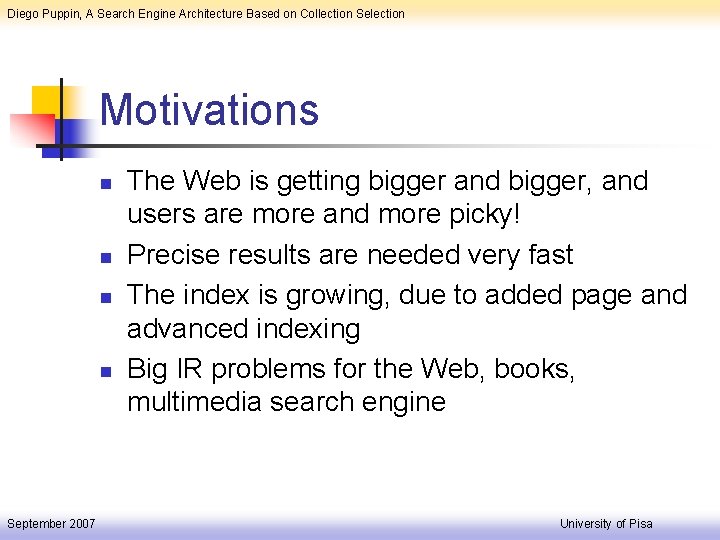 Diego Puppin, A Search Engine Architecture Based on Collection Selection

Motivations

- The Web is getting bigger and bigger, and users are more and more picky!
- Precise results are needed very fast
- The index is growing, due to added page and advanced indexing
- Big IR problems for the Web, books, multimedia search engine

September 2007

University of Pisa